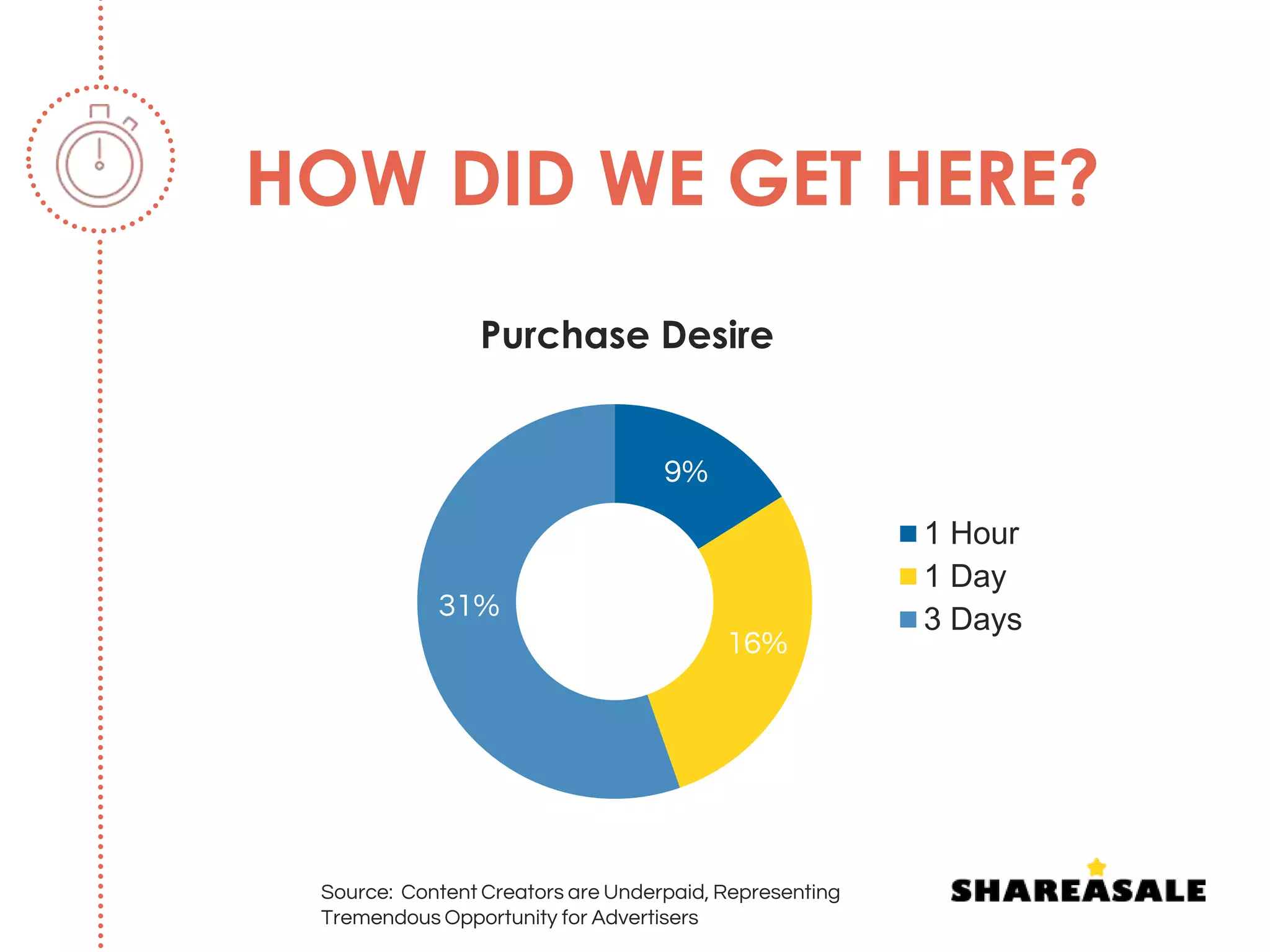 HOW DID WE GET HERE?

Purchase Desire

9%

16%

31%

1 Hour
1 Day
3 Days

Source: Content Creators are Underpaid, Representing Tremendous Opportunity for Advertisers

SHAREASALE